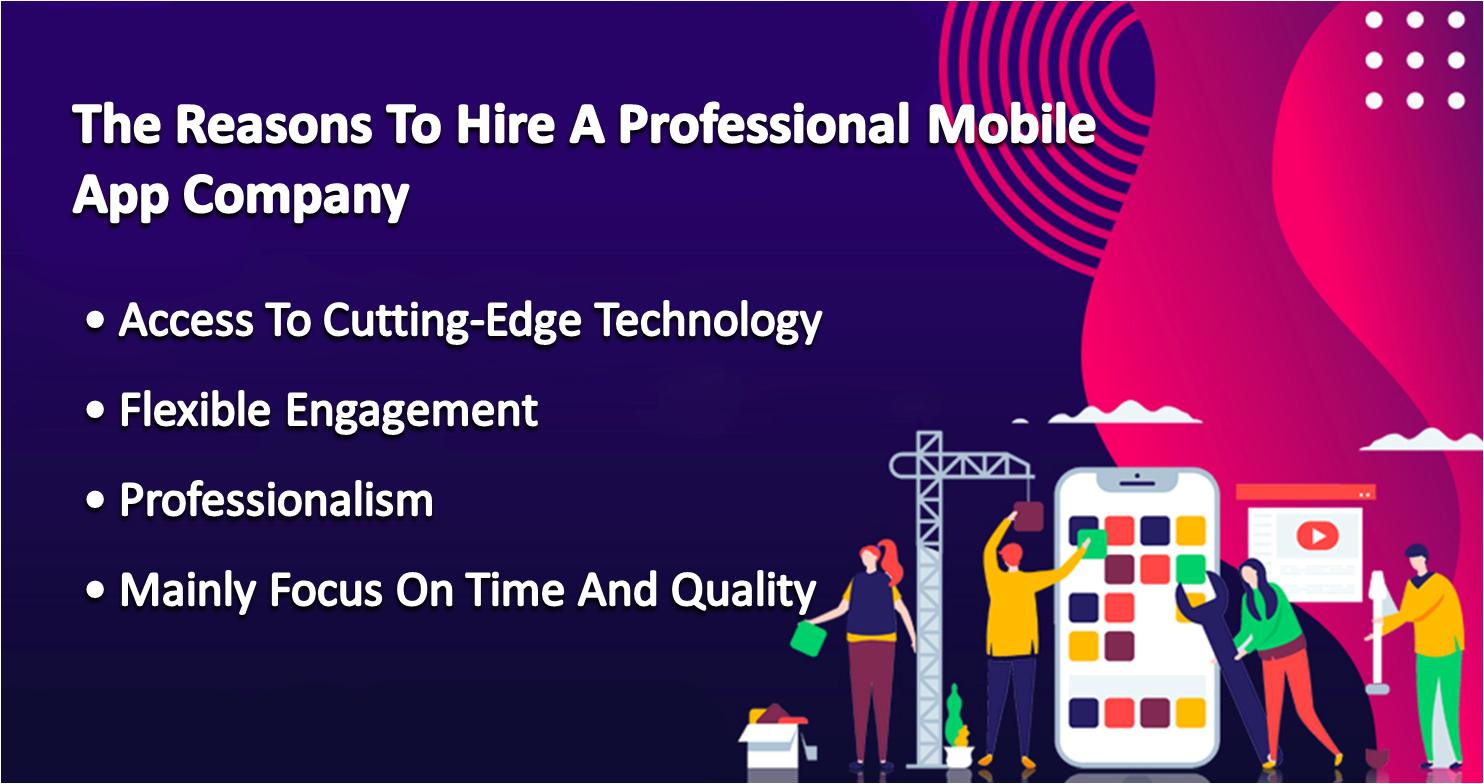 The Reasons To Hire A Professional Mobile App Company

• Access To Cutting-Edge Technology
• Flexible Engagement
• Professionalism
• Mainly Focus On Time And Quality